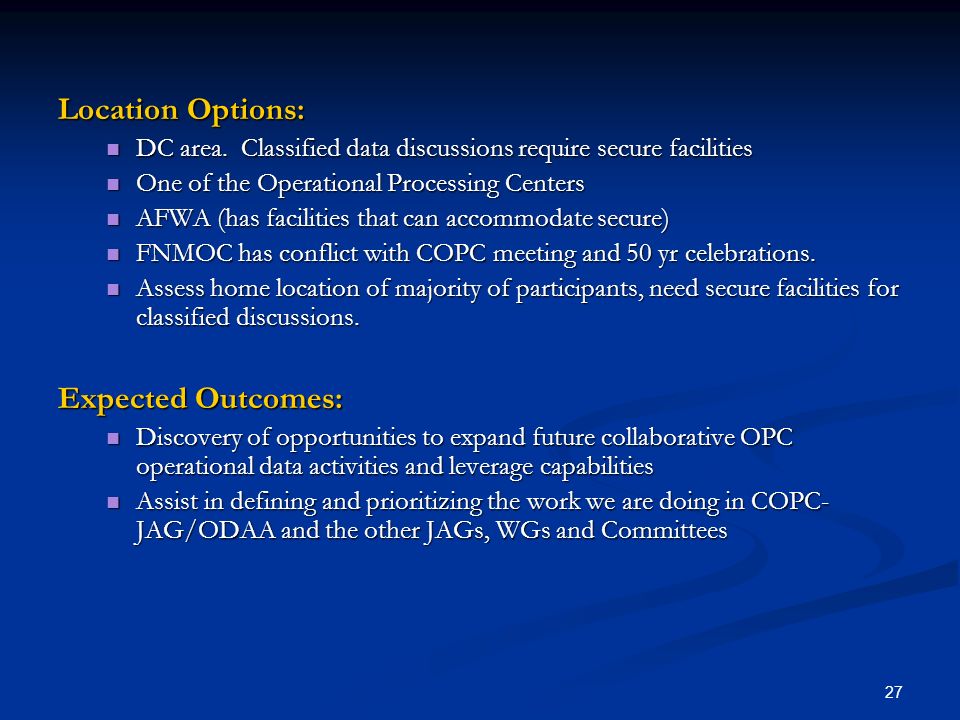 Location Options:

- DC area.  Classified data discussions require secure facilities
- One of the Operational Processing Centers
- AFWA (has facilities that can accommodate secure)
- FNMOC has conflict with COPC meeting and 50 yr celebrations.
- Assess home location of majority of participants, need secure facilities for classified discussions.

Expected Outcomes:

- Discovery of opportunities to expand future collaborative OPC operational data activities and leverage capabilities
- Assist in defining and prioritizing the work we are doing in COPC-JAG/ODAA and the other JAGs, WGs and Committees

27